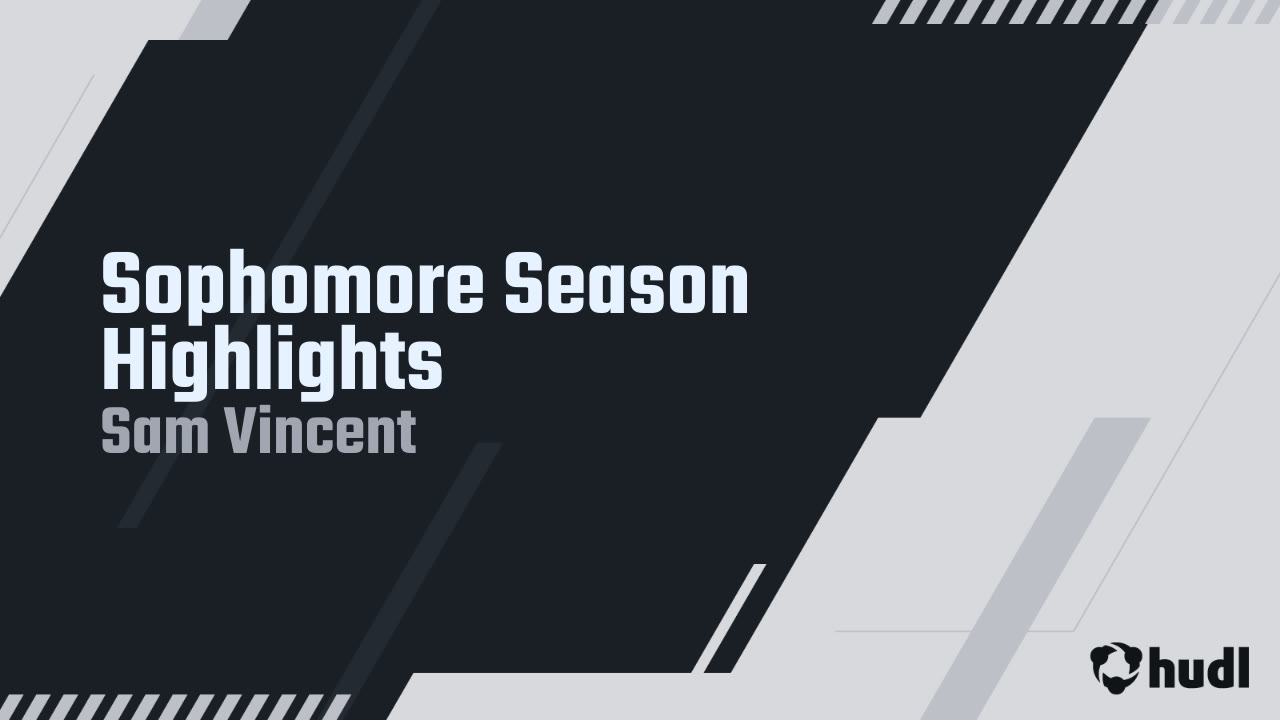 Sophomore Season Highlights
Sam Vincent

hudl